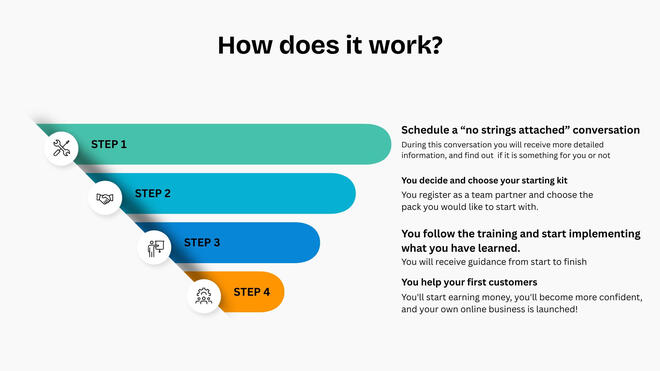 How does it work?

STEP 1

STEP 2

STEP 3

STEP 4

Schedule a “no strings attached” conversation
During this conversation you will receive more detailed information, and find out if it is something for you or not

You decide and choose your starting kit
You register as a team partner and choose the pack you would like to start with.

You follow the training and start implementing what you have learned.
You will receive guidance from start to finish

You help your first customers
You'll start earning money, you'll become more confident, and your own online business is launched!